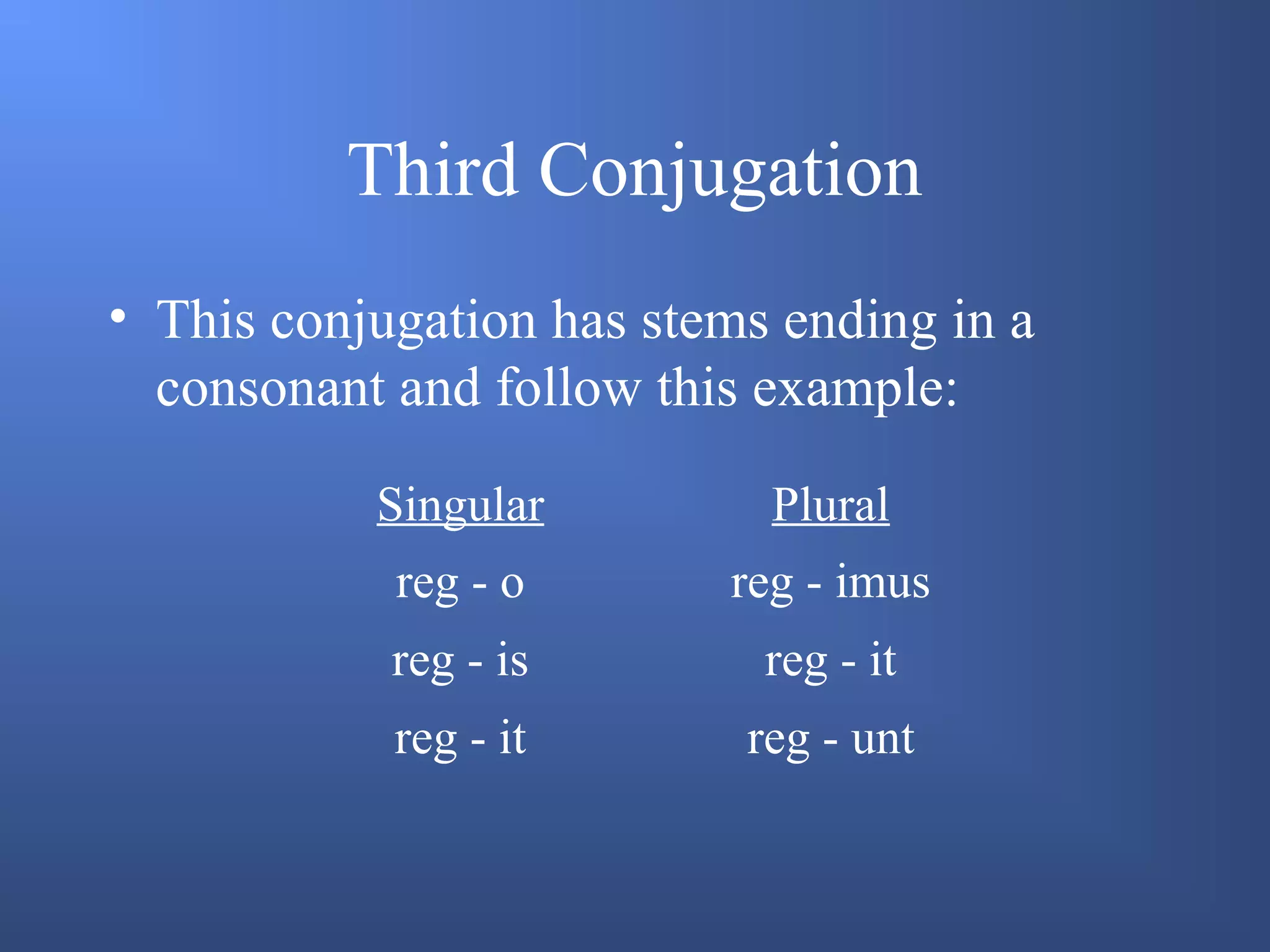 Third Conjugation

• This conjugation has stems ending in a consonant and follow this example:

| Singular | Plural |
|---|---|
| reg - o | reg - imus |
| reg - is | reg - it |
| reg - it | reg - unt |